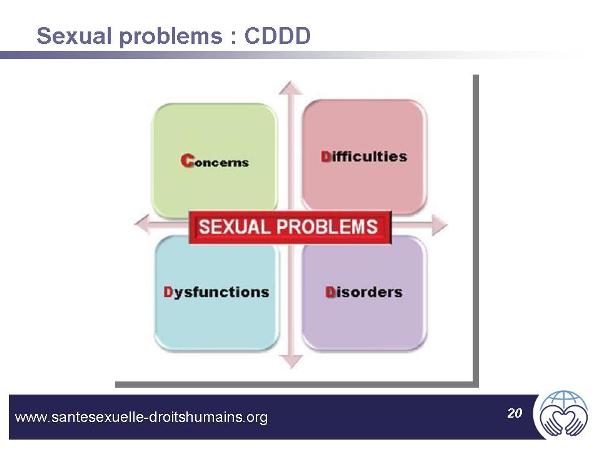 Sexual problems : CDDD

Concerns

Difficulties

SEXUAL PROBLEMS

Dysfunctions

Disorders

www.santesexuelle-droitshumains.org

20